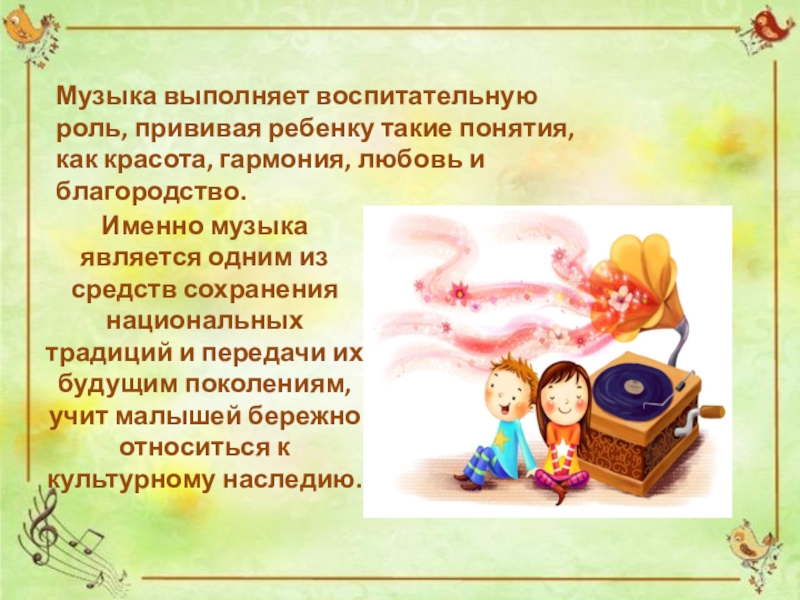 Музыка выполняет воспитательную роль, прививая ребенку такие понятия, как красота, гармония, любовь и благородство.

Именно музыка является одним из средств сохранения национальных традиций и передачи их будущим поколениям, учит малышей бережно относиться к культурному наследию.